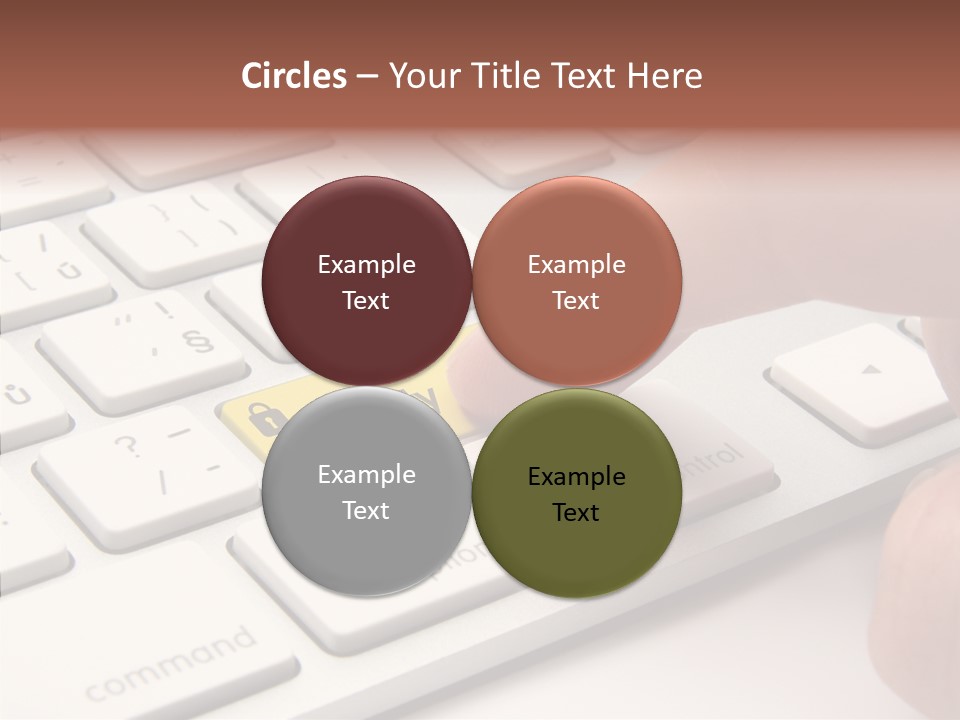 Circles – Your Title Text Here

Example Text

Example Text

Example Text

Example Text

command